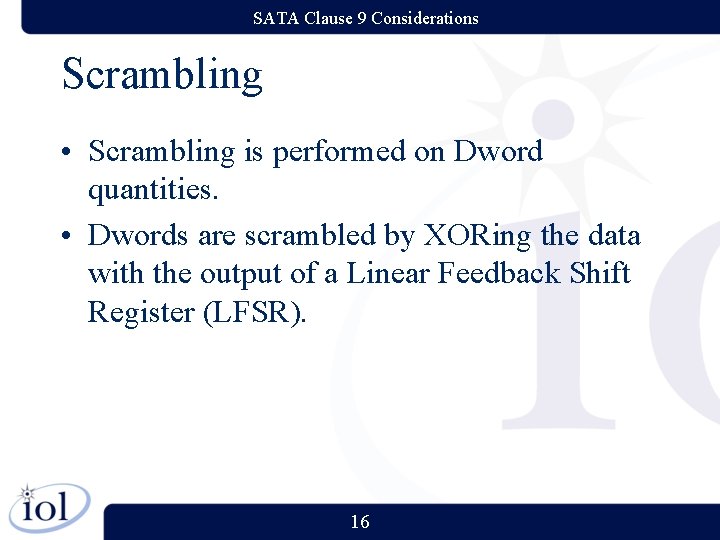 SATA Clause 9 Considerations

Scrambling

• Scrambling is performed on Dword quantities.

• Dwords are scrambled by XORing the data with the output of a Linear Feedback Shift Register (LFSR).

iol

16